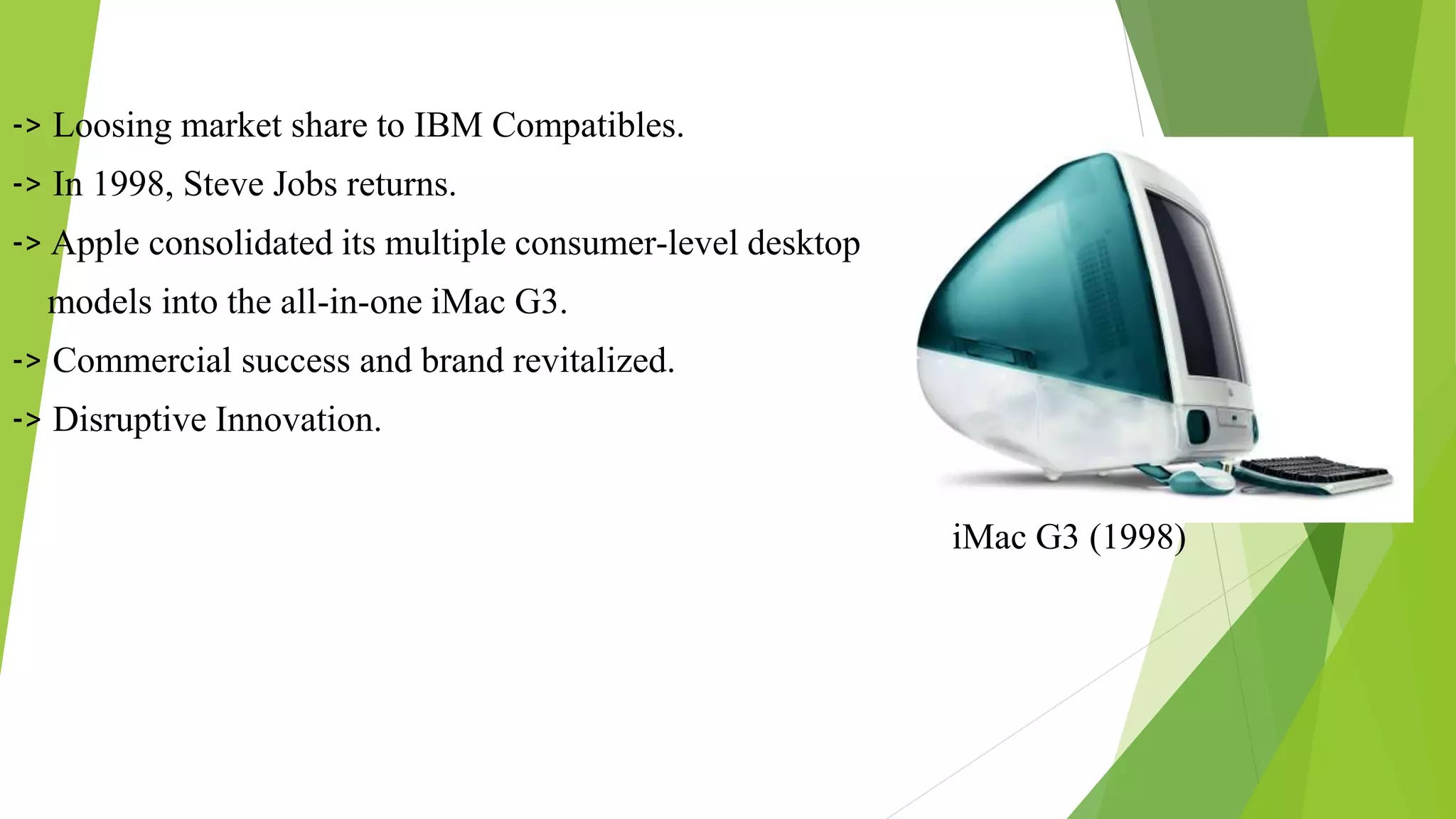 -> Loosing market share to IBM Compatibles.

-> In 1998, Steve Jobs returns.

-> Apple consolidated its multiple consumer-level desktop models into the all-in-one iMac G3.

-> Commercial success and brand revitalized.

-> Disruptive Innovation.

iMac G3 (1998)